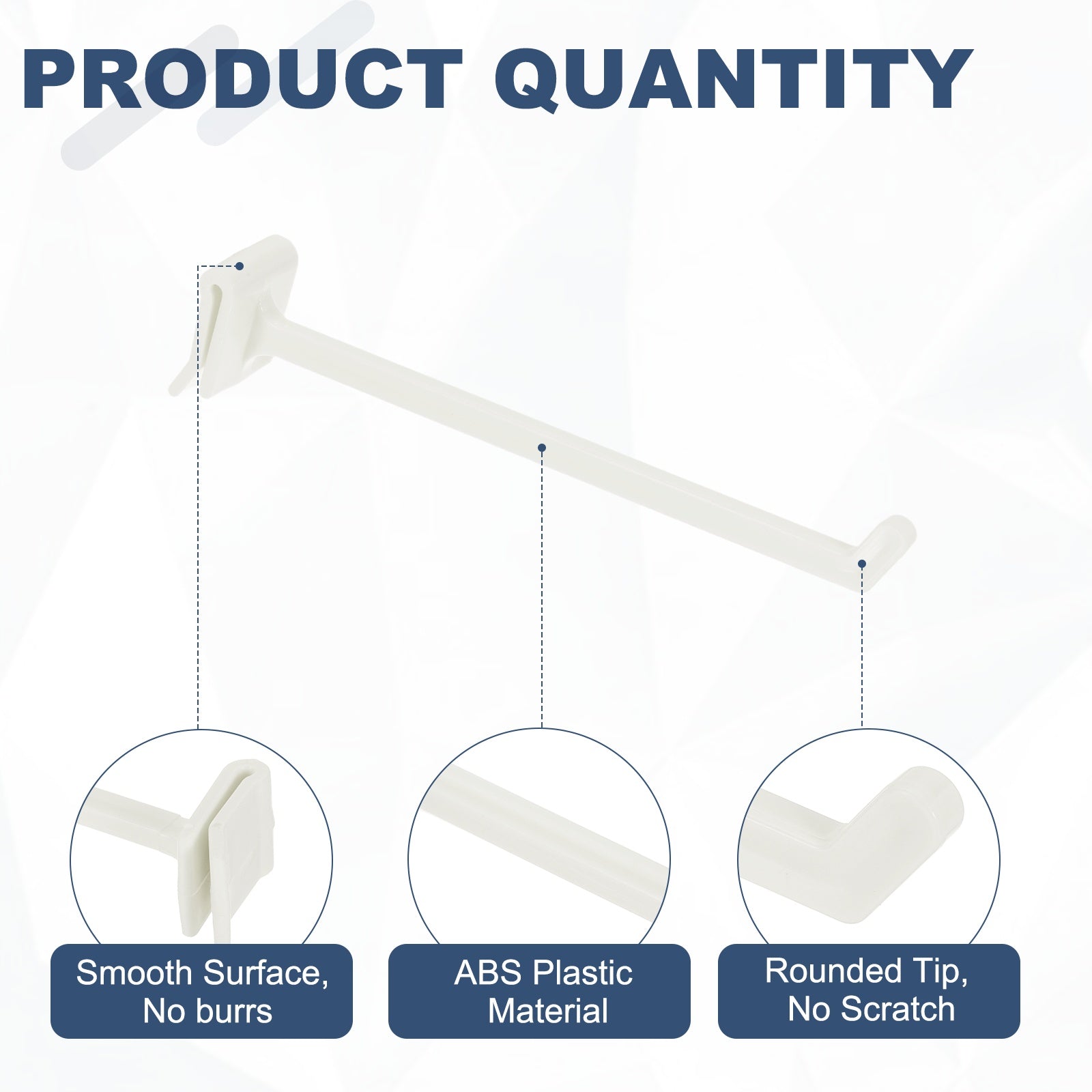 PRODUCT QUANTITY

Smooth Surface, No burrs

ABS Plastic Material

Rounded Tip, No Scratch